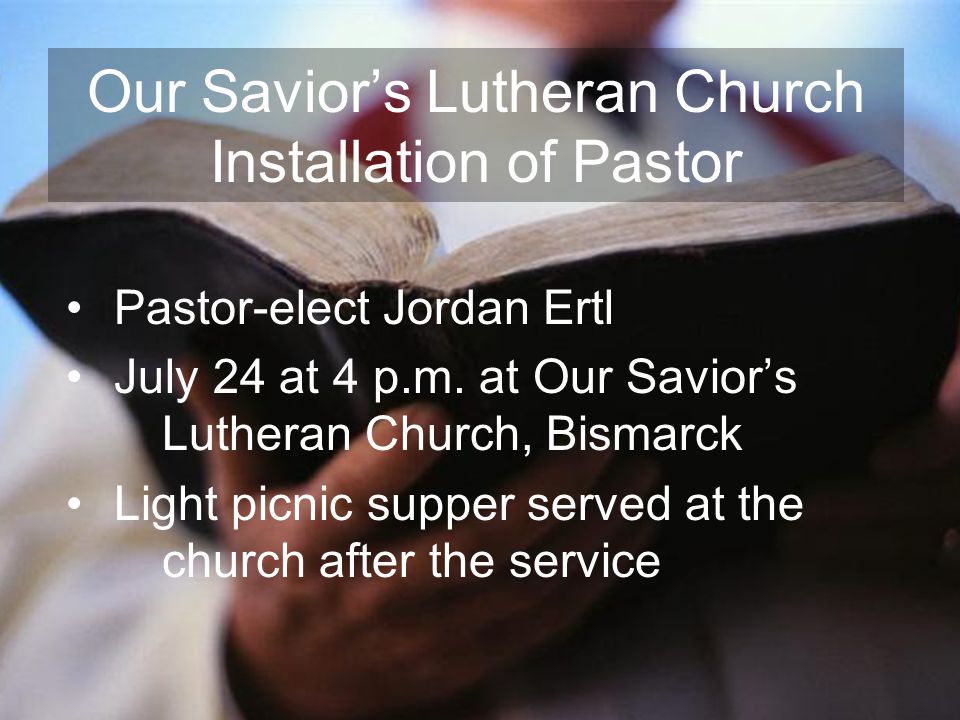 Our Savior’s Lutheran Church
Installation of Pastor

• Pastor-elect Jordan Ertl
• July 24 at 4 p.m. at Our Savior’s Lutheran Church, Bismarck
• Light picnic supper served at the church after the service